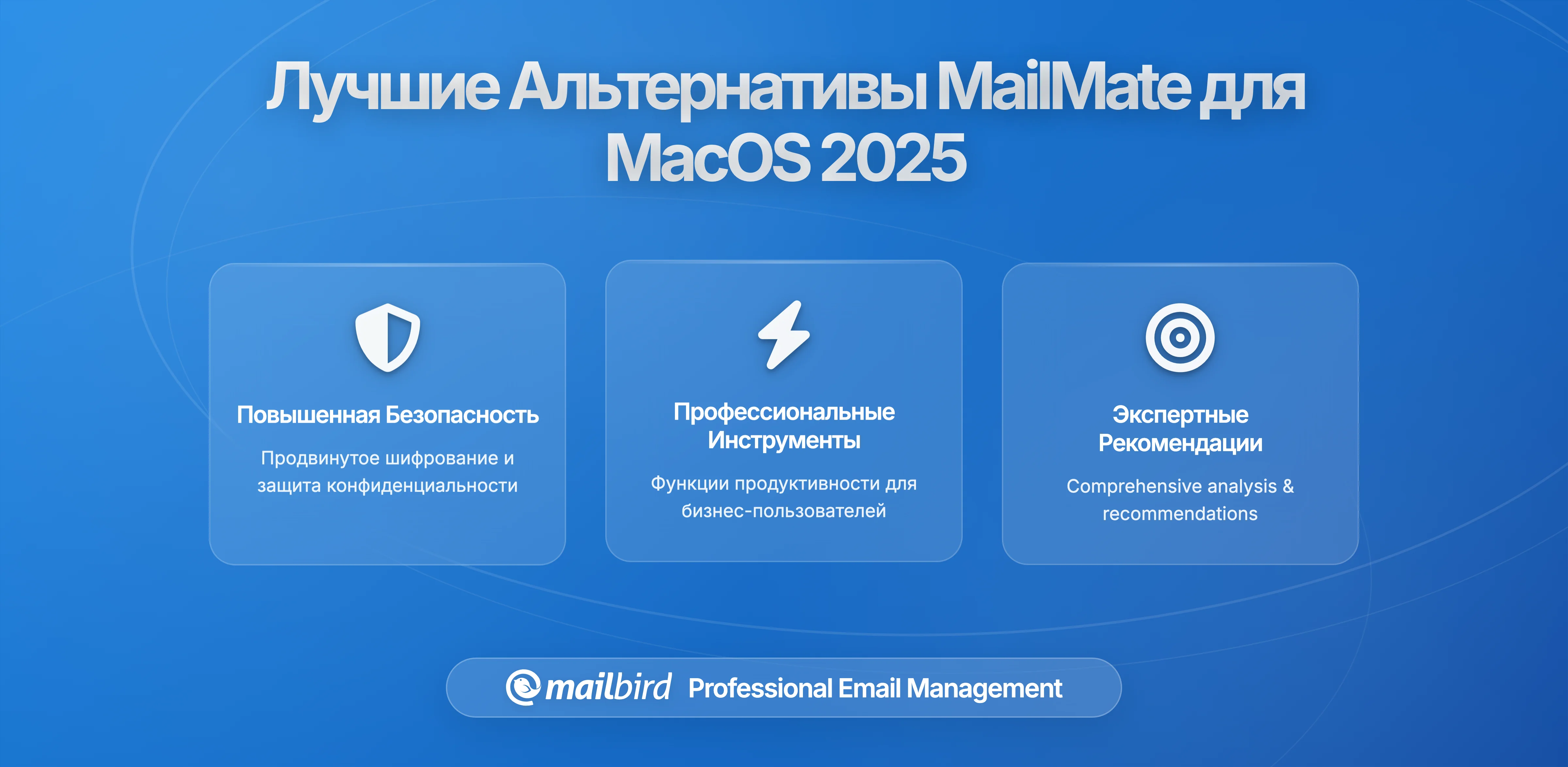 Лучшие Альтернативы MailMate для MacOS 2025

Повышенная Безопасность

Продвинутое шифрование и защита конфиденциальности

Профессиональные Инструменты

Функции продуктивности для бизнес-пользователей

Экспертные Рекомендации

Comprehensive analysis & recommendations

mailbird Professional Email Management